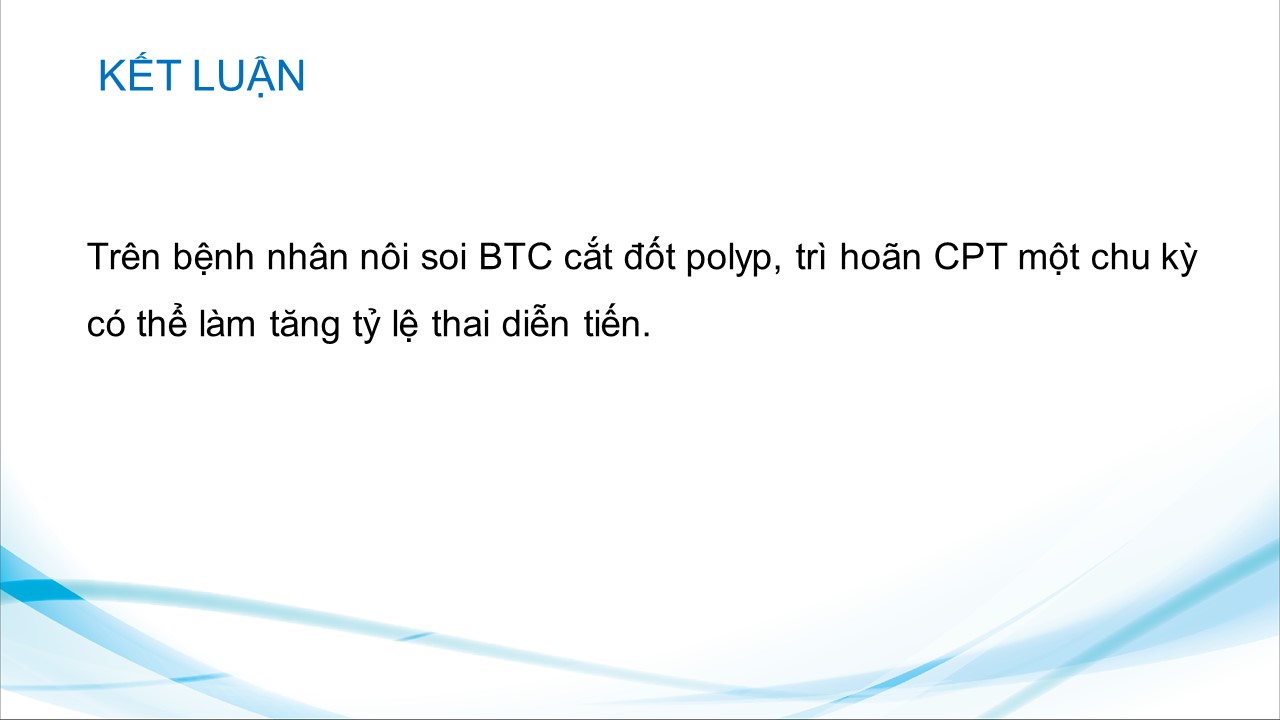 KẾT LUẬN

Trên bệnh nhân nôi soi BTC cắt đốt polyp, trì hoãn CPT một chu kỳ có thể làm tăng tỷ lệ thai diễn tiến.